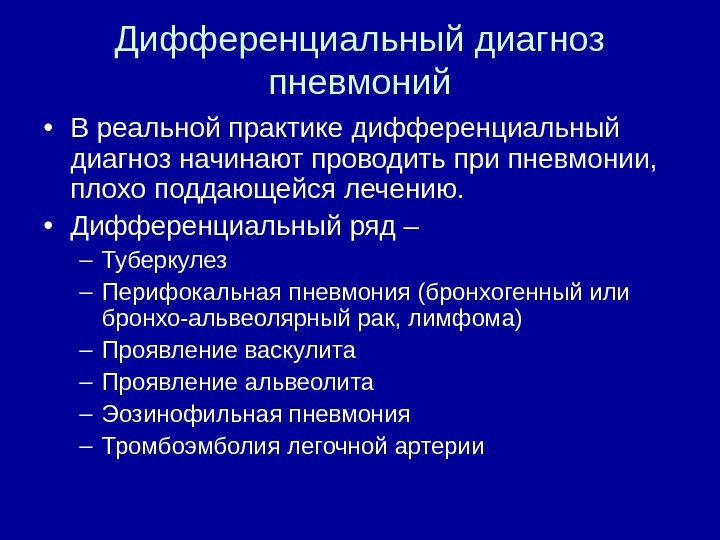 Дифференциальный диагноз пневмоний

• В реальной практике дифференциальный диагноз начинают проводить при пневмонии, плохо поддающейся лечению.

• Дифференциальный ряд –

– Туберкулез

– Перифокальная пневмония (бронхогенный или бронхо-альвеолярный рак, лимфома)

– Проявление васкулита

– Проявление альвеолита

– Эозинофильная пневмония

– Тромбоэмболия легочной артерии